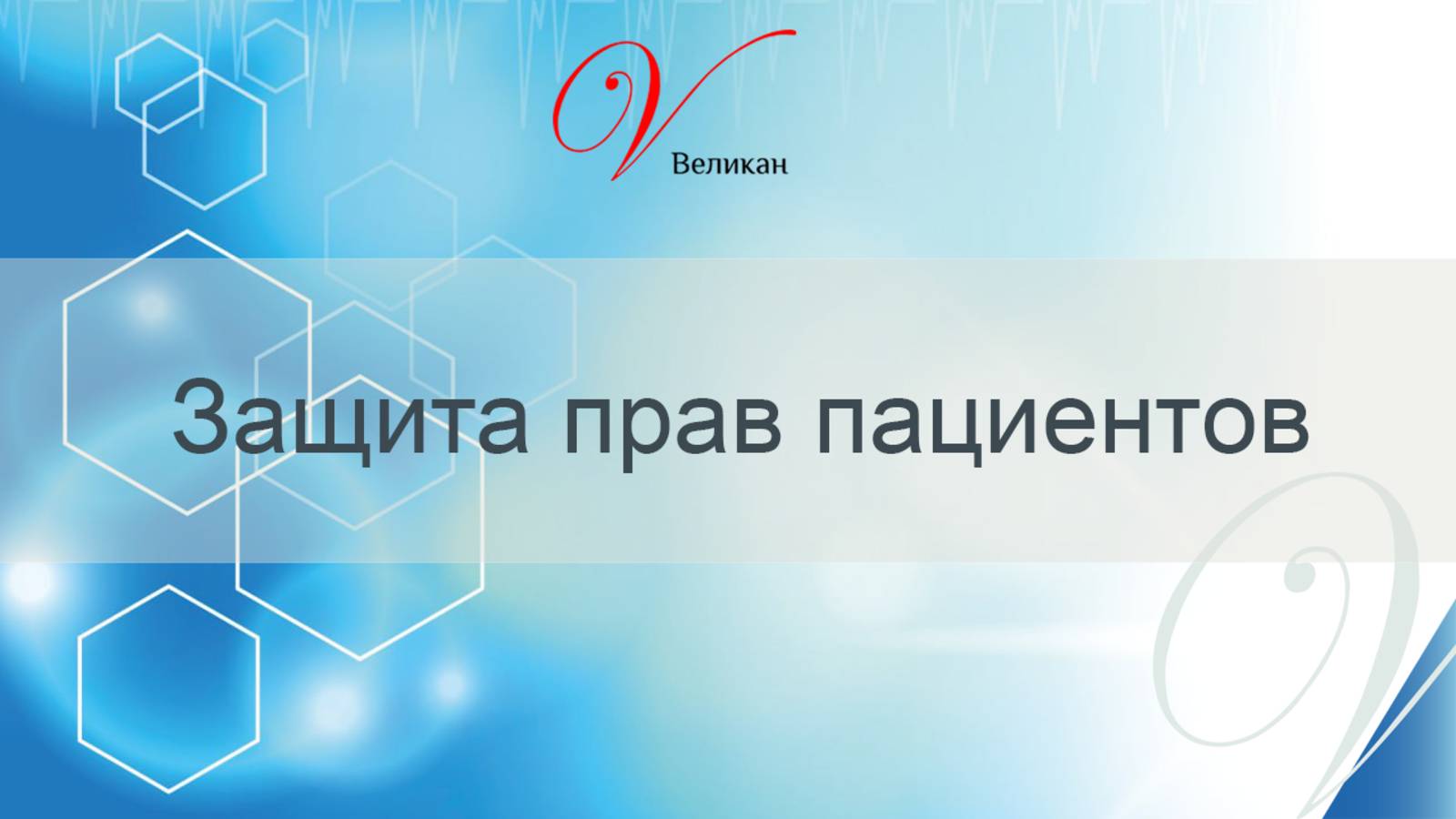 V Великан

Защита прав пациентов